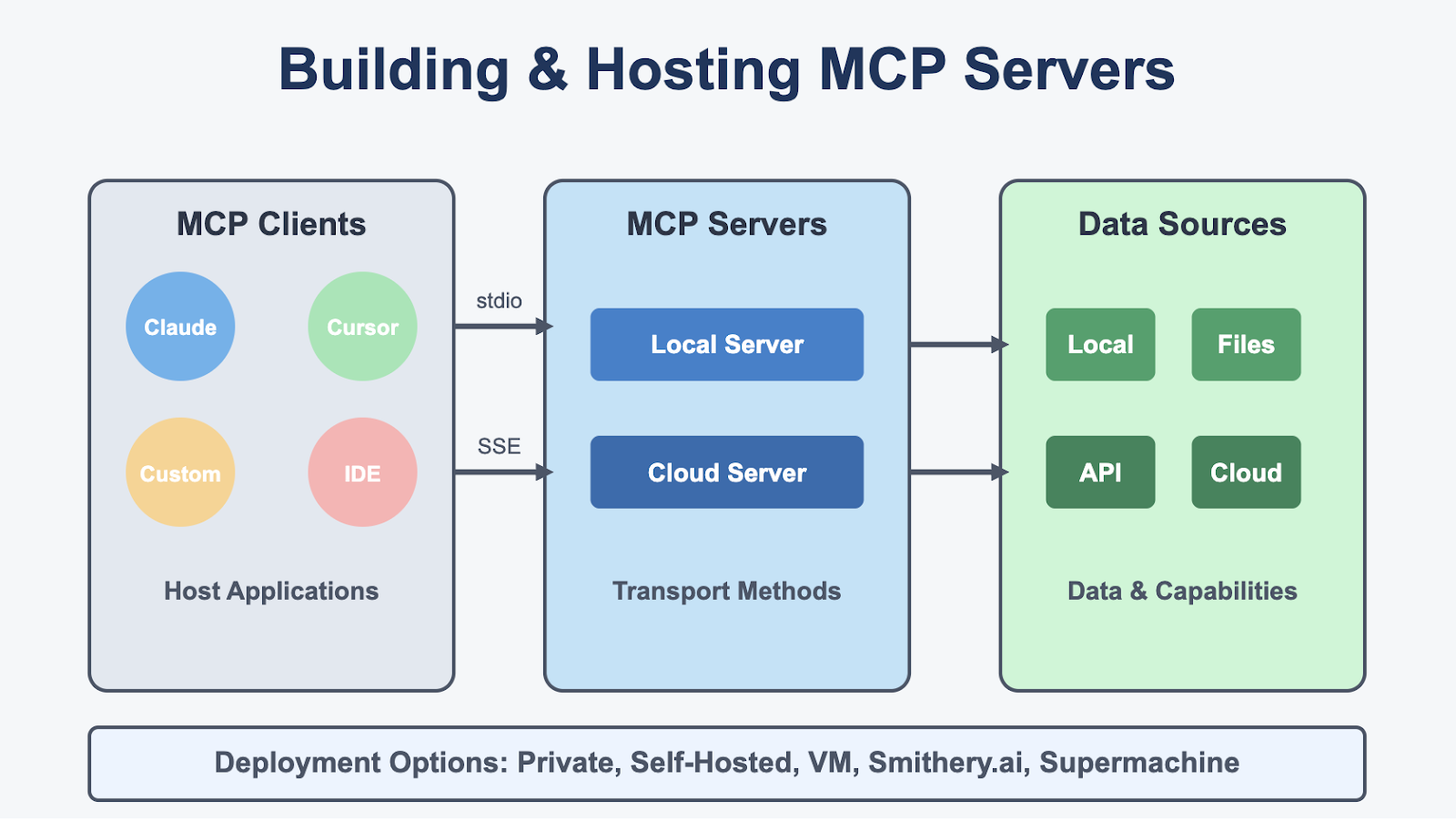 Building & Hosting MCP Servers

MCP Clients

Claude

Cursor

Custom

IDE

Host Applications

stdio

SSE

MCP Servers

Local Server

Cloud Server

Transport Methods

Data Sources

Local

Files

API

Cloud

Data & Capabilities

Deployment Options: Private, Self-Hosted, VM, Smithery.ai, Supermachine